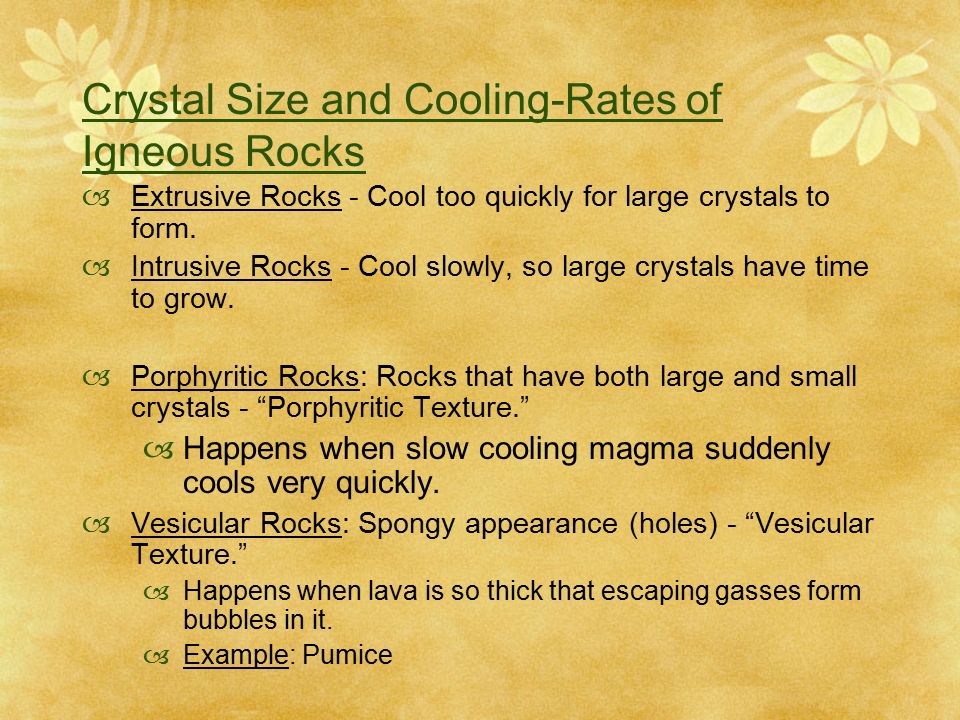 Crystal Size and Cooling-Rates of Igneous Rocks

Extrusive Rocks - Cool too quickly for large crystals to form.

Intrusive Rocks - Cool slowly, so large crystals have time to grow.

Porphyritic Rocks: Rocks that have both large and small crystals - “Porphyritic Texture.”

Happens when slow cooling magma suddenly cools very quickly.

Vesicular Rocks: Spongy appearance (holes) - “Vesicular Texture.”

Happens when lava is so thick that escaping gasses form bubbles in it.

Example: Pumice